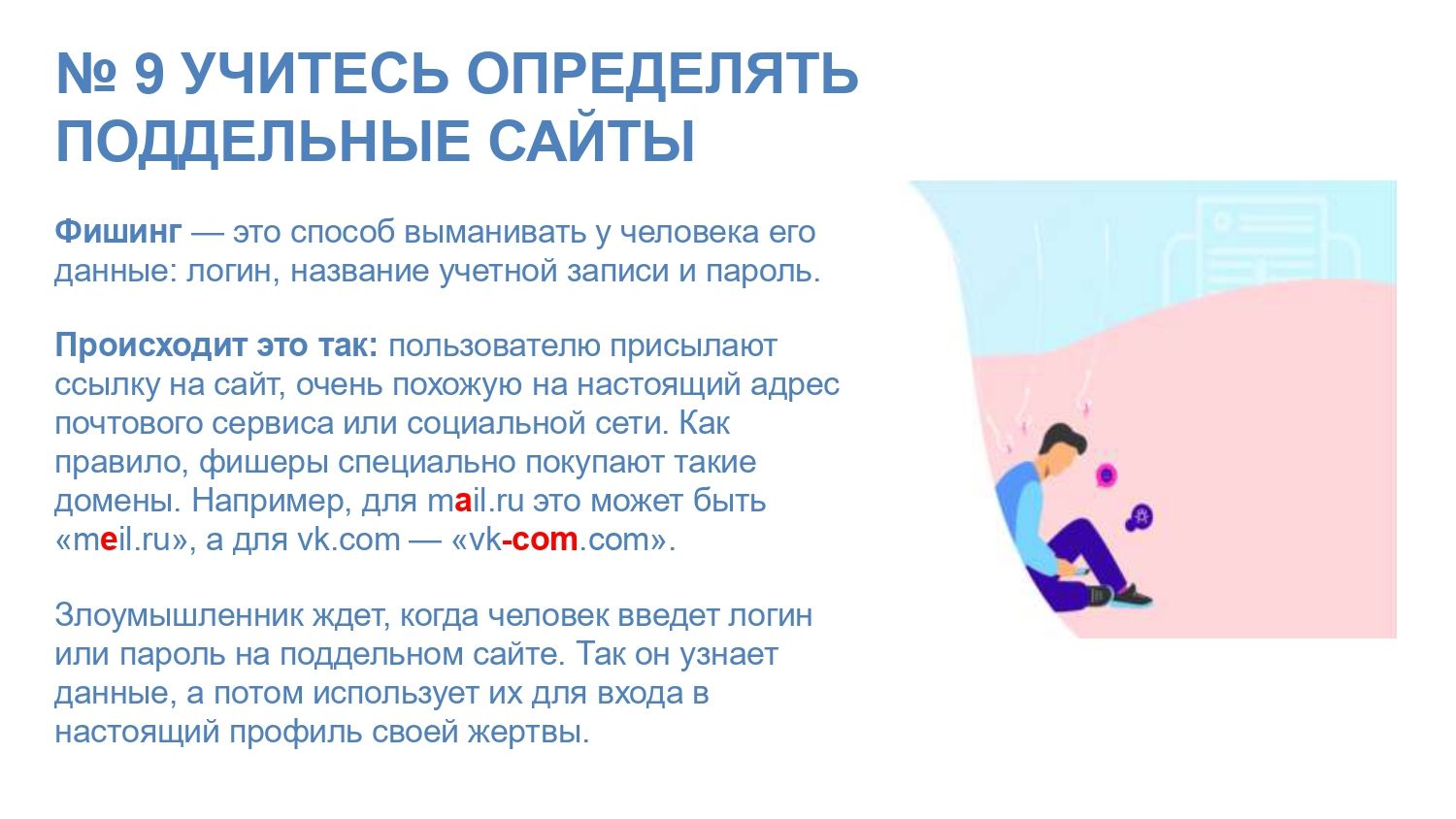 № 9 УЧИТЕСЬ ОПРЕДЕЛЯТЬ ПОДДЕЛЬНЫЕ САЙТЫ

Фишинг — это способ выманивать у человека его данные: логин, название учетной записи и пароль.

Происходит это так: пользователю присылают ссылку на сайт, очень похожую на настоящий адрес почтового сервиса или социальной сети. Как правило, фишеры специально покупают такие домены. Например, для mail.ru это может быть «meil.ru», а для vk.com — «vk-com.com».

Злоумышленник ждет, когда человек введет логин или пароль на поддельном сайте. Так он узнает данные, а потом использует их для входа в настоящий профиль своей жертвы.